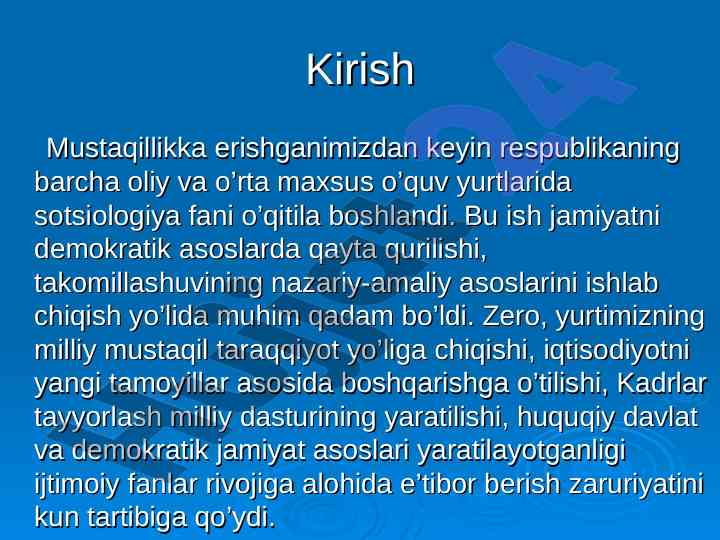 Kirish

Mustaqillikka erishganimizdan keyin respublikaning barcha oliy va o’rta maxsus o’quv yurtlarida sotsiologiya fani o’qitila boshlandi. Bu ish jamiyatni demokratik asoslarda qayta qurilishi, takomillashuvining nazariy-amaliy asoslarini ishlab chiqish yo’lida muhim qadam bo’ldi. Zero, yurtimizning milliy mustaqil taraqqiyot yo’liga chiqishi, iqtisodiyotni yangi tamoyillar asosida boshqarishga o’tilishi, Kadrlar tayyorlash milliy dasturining yaratilishi, huquqiy davlat va demokratik jamiyat asoslari yaratilayotganligi ijtimoiy fanlar rivojiga alohida e’tibor berish zaruriyatini kun tartibiga qo’ydi.